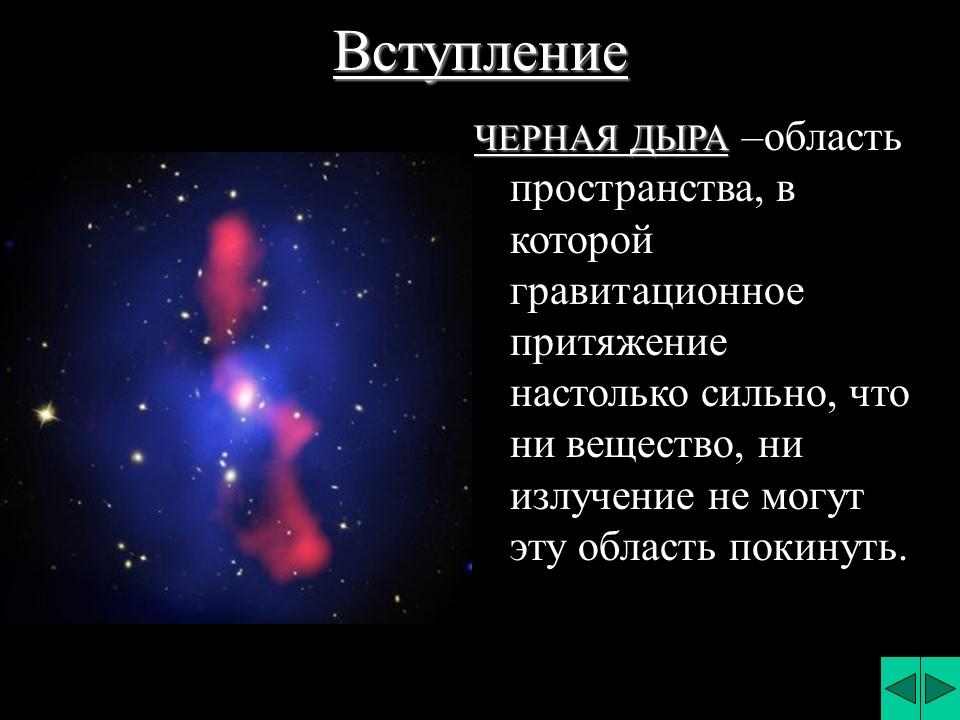 Вступление

ЧЕРНАЯ ДЫРА –область пространства, в которой гравитационное притяжение настолько сильно, что ни вещество, ни излучение не могут эту область покинуть.